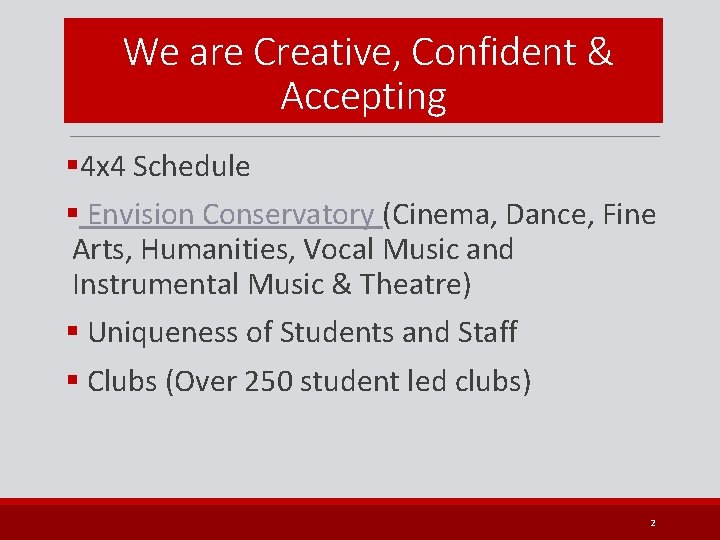 We are Creative, Confident & Accepting

▪4x4 Schedule

▪ Envision Conservatory (Cinema, Dance, Fine Arts, Humanities, Vocal Music and Instrumental Music & Theatre)

▪ Uniqueness of Students and Staff

▪ Clubs (Over 250 student led clubs)

2